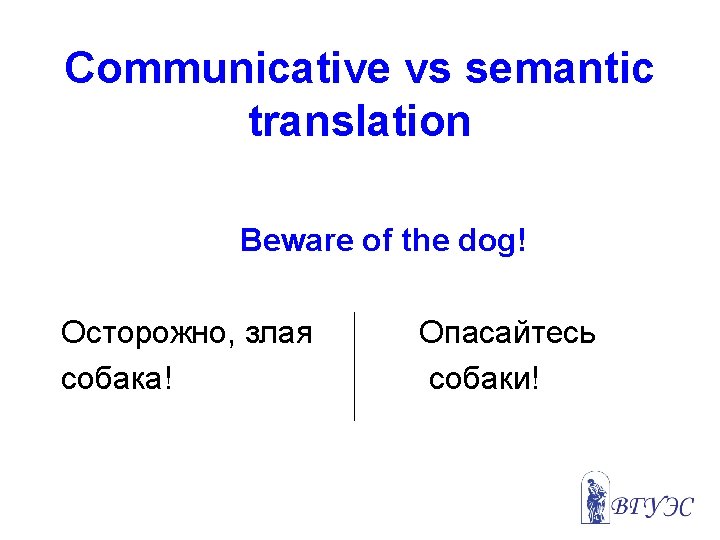 Communicative vs semantic translation

Beware of the dog!

Осторожно, злая собака!

Опасайтесь собаки!

ВГУЭС